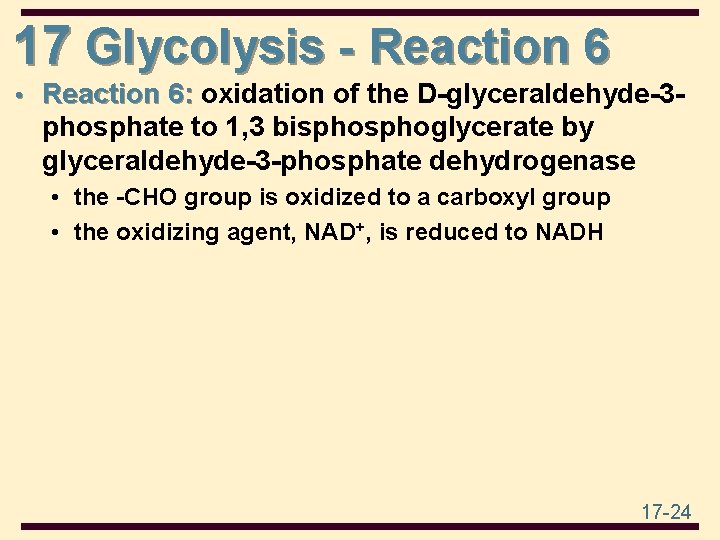 17 Glycolysis - Reaction 6

• Reaction 6: oxidation of the D-glyceraldehyde-3-phosphate to 1,3 bisphosphoglycerate by glyceraldehyde-3-phosphate dehydrogenase

• the -CHO group is oxidized to a carboxyl group

• the oxidizing agent, $NAD^+$, is reduced to NADH

17-24